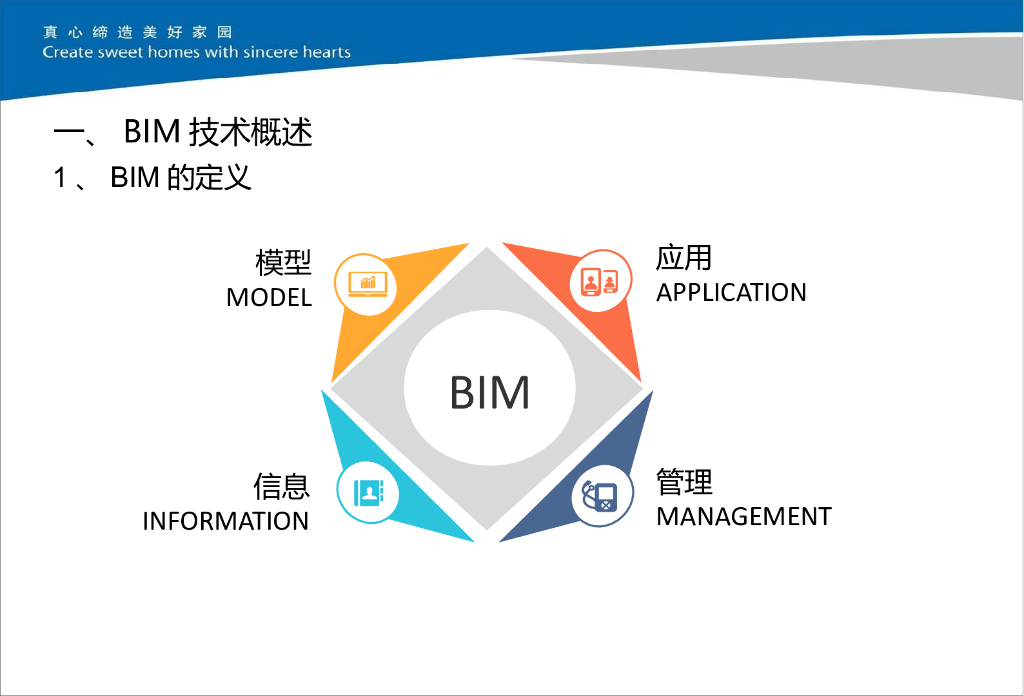 真心缔造美好家园
Create sweet homes with sincere hearts

一、 BIM 技术概述
1 、 BIM 的定义

模型
MODEL

应用
APPLICATION

BIM

信息
INFORMATION

管理
MANAGEMENT